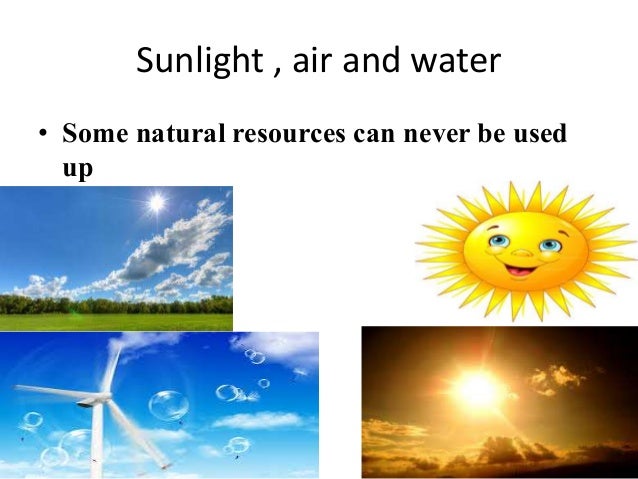 Sunlight , air and water

• Some natural resources can never be used up